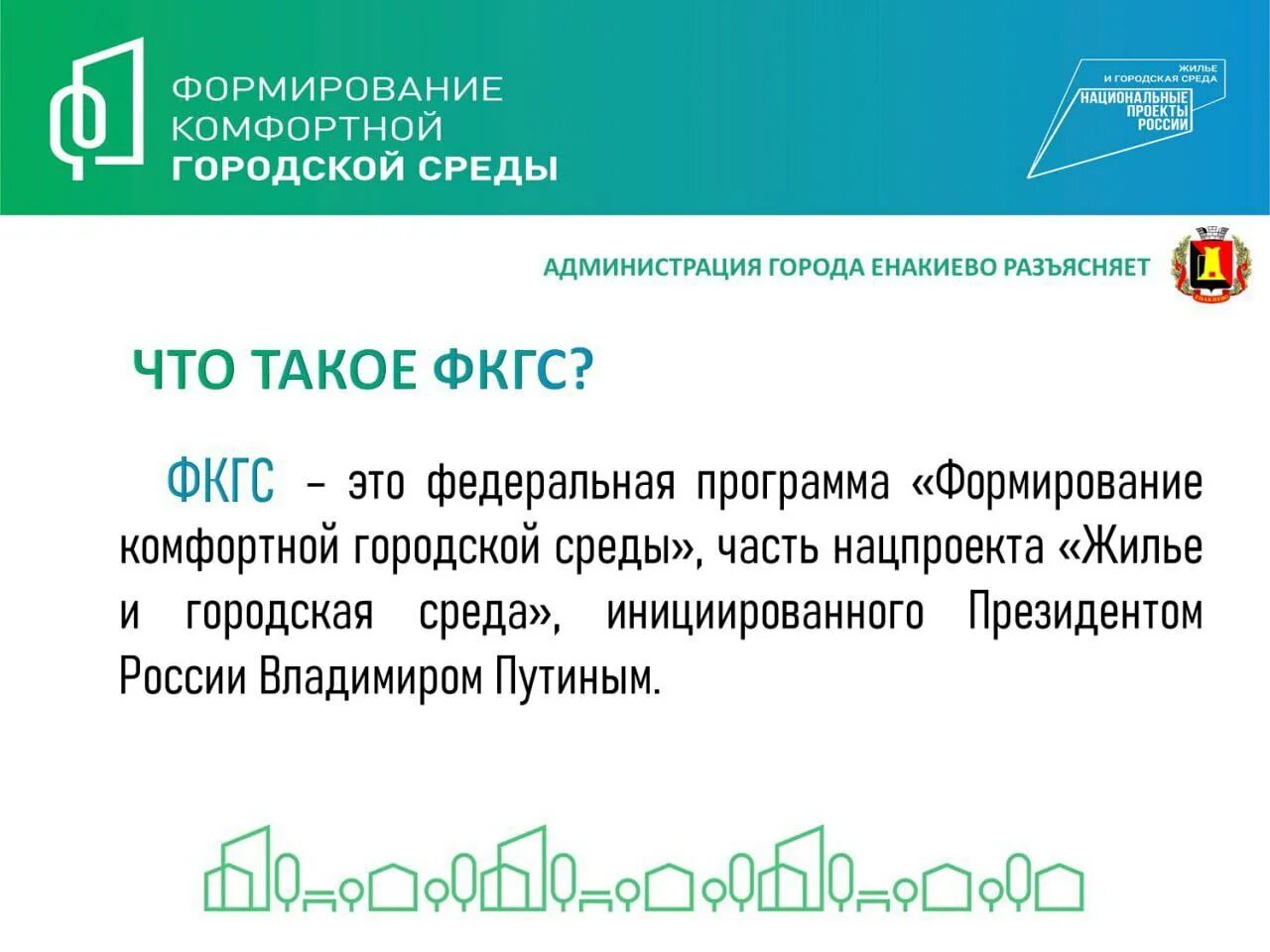 ФОРМИРОВАНИЕ КОМФОРТНОЙ ГОРОДСКОЙ СРЕДЫ

ЖИЛЬЕ И ГОРОДСКАЯ СРЕДА
НАЦИОНАЛЬНЫЕ ПРОЕКТЫ РОССИИ

АДМИНИСТРАЦИЯ ГОРОДА ЕНАКИЕВО РАЗЪЯСНЯЕТ

ЕНАКИЕВО

ЧТО ТАКОЕ ФКГС?

ФКГС – это федеральная программа «Формирование комфортной городской среды», часть нацпроекта «Жилье и городская среда», инициированного Президентом России Владимиром Путиным.